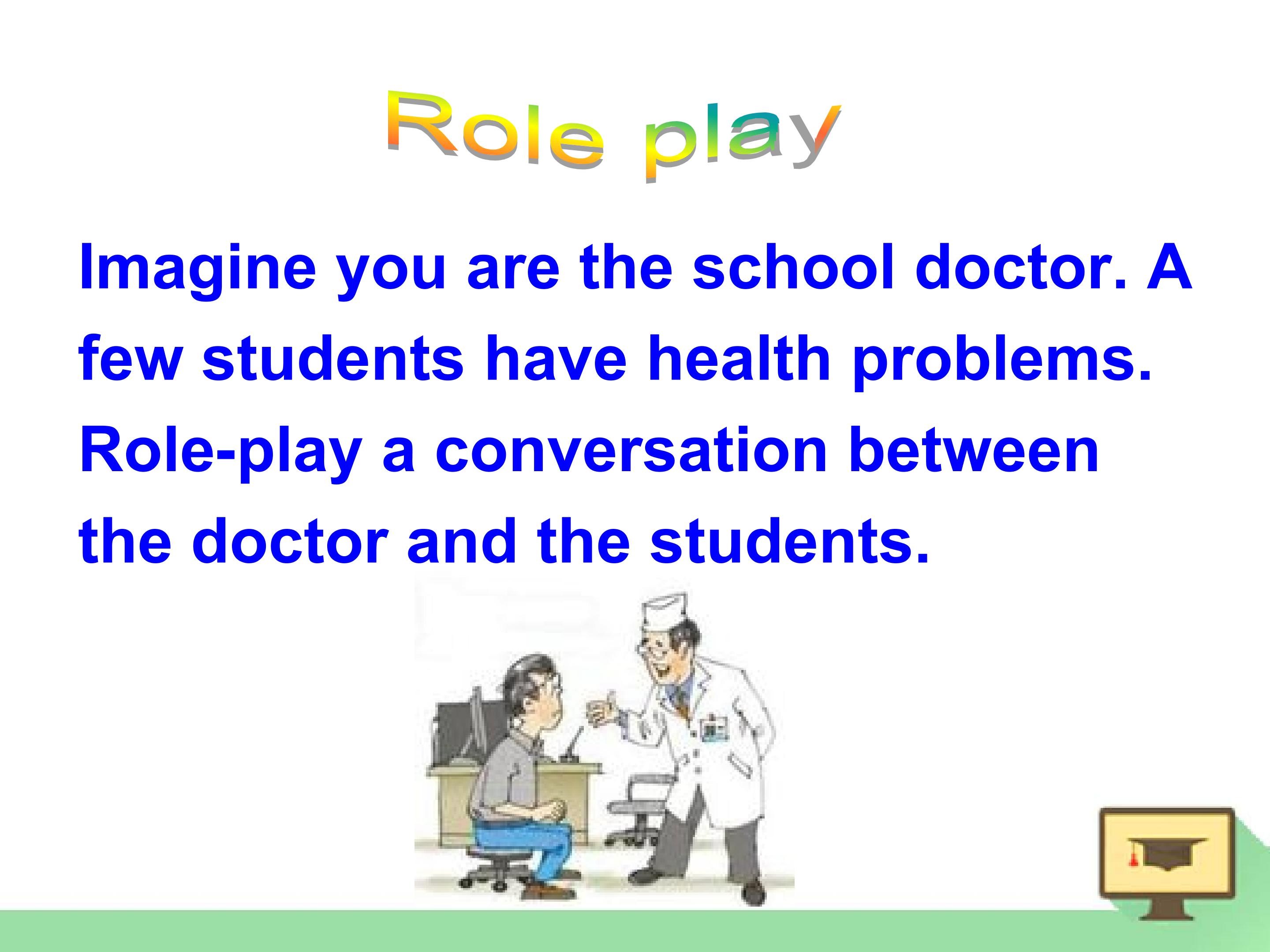 Role play

Imagine you are the school doctor. A few students have health problems. Role-play a conversation between the doctor and the students.